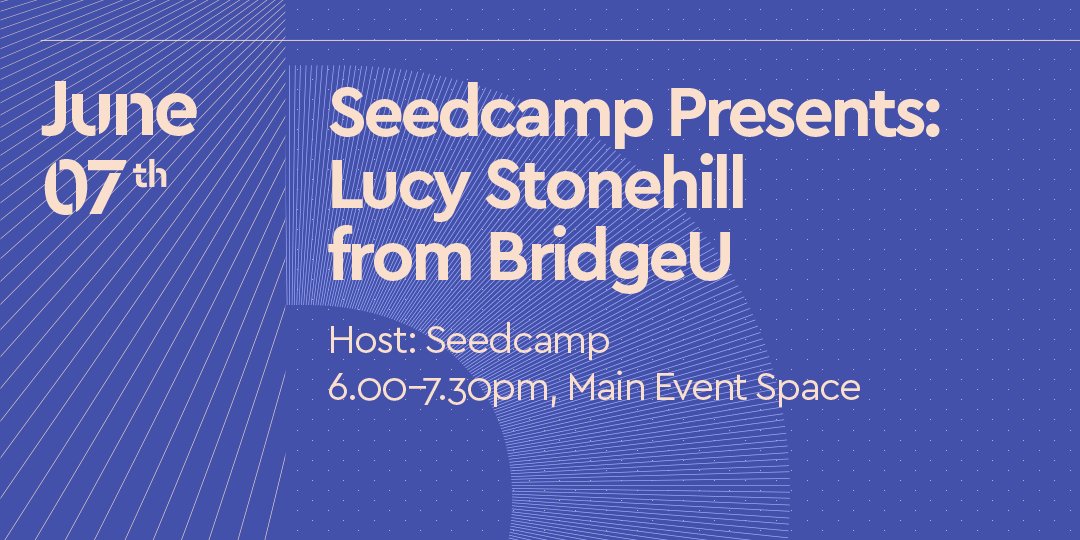 June
07th

Seedcamp Presents: Lucy Stonehill from BridgeU

Host: Seedcamp
6.00-7.30pm, Main Event Space